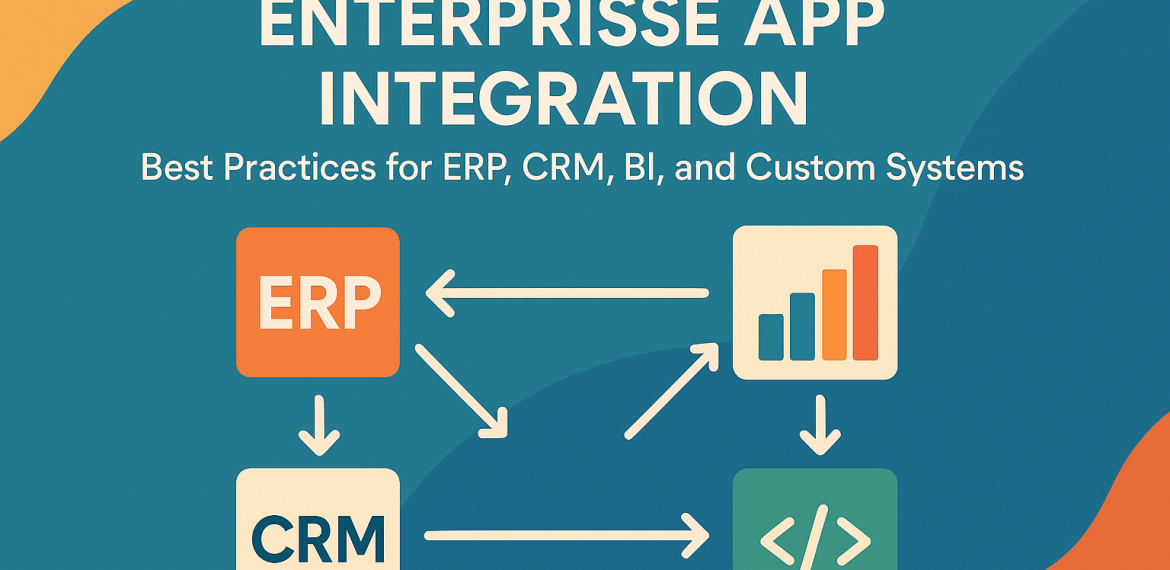 ENTERPRISSE APP INTEGRATION

Best Practices for ERP, CRM, BI, and Custom Systems

ERP

CRM

</>